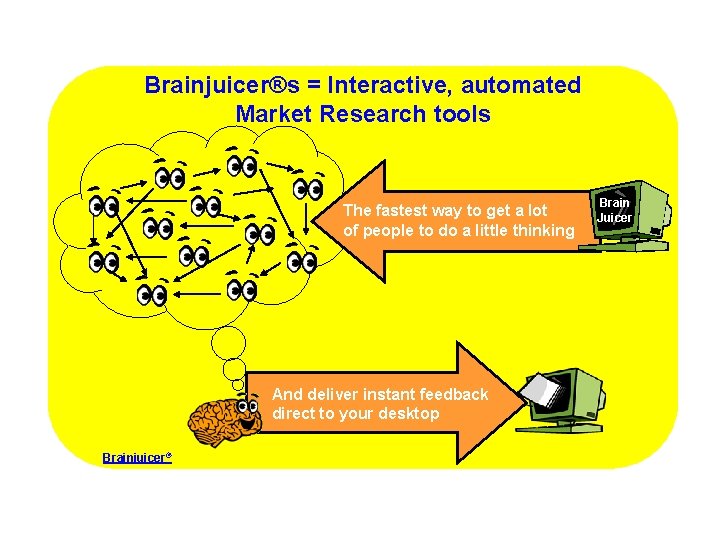 Brainjuicer®s = Interactive, automated Market Research tools

The fastest way to get a lot of people to do a little thinking

Brain Juicer

And deliver instant feedback direct to your desktop

Brainjuicer®